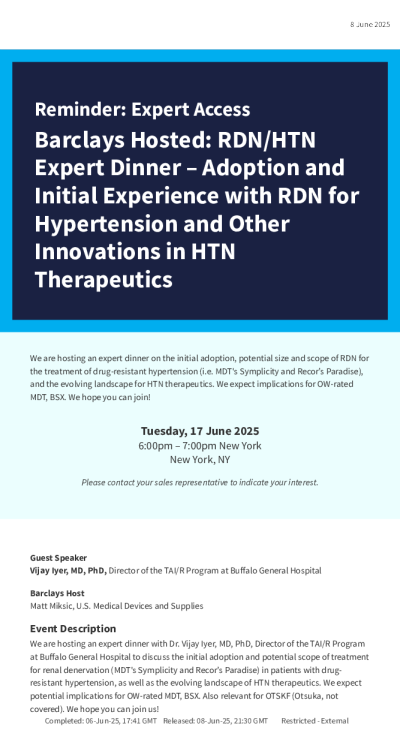 8 June 2025

Reminder: Expert Access

Barclays Hosted: RDN/HTN Expert Dinner – Adoption and Initial Experience with RDN for Hypertension and Other Innovations in HTN Therapeutics

We are hosting an expert dinner on the initial adoption, potential size and scope of RDN for the treatment of drug-resistant hypertension (i.e. MDT's Symplicity and Recor's Paradise), and the evolving landscape for HTN therapeutics. We expect implications for OW-rated MDT, BSX. We hope you can join!

Tuesday, 17 June 2025
6:00pm – 7:00pm New York
New York, NY

Please contact your sales representative to indicate your interest.

Guest Speaker
Vijay Iyer, MD, PhD, Director of the TAI/R Program at Buffalo General Hospital

Barclays Host
Matt Miksic, U.S. Medical Devices and Supplies

Event Description
We are hosting an expert dinner with Dr. Vijay Iyer, MD, PhD, Director of the TAI/R Program at Buffalo General Hospital to discuss the initial adoption and potential scope of treatment for renal denervation (MDT's Symplicity and Recor's Paradise) in patients with drug-resistant hypertension, as well as the evolving landscape of HTN therapeutics. We expect potential implications for OW-rated MDT, BSX. Also relevant for OTSKF (Otsuka, not covered). We hope you can join us!

Completed: 06-Jun-25, 17:41 GMT Released: 08-Jun-25, 21:30 GMT Restricted - External